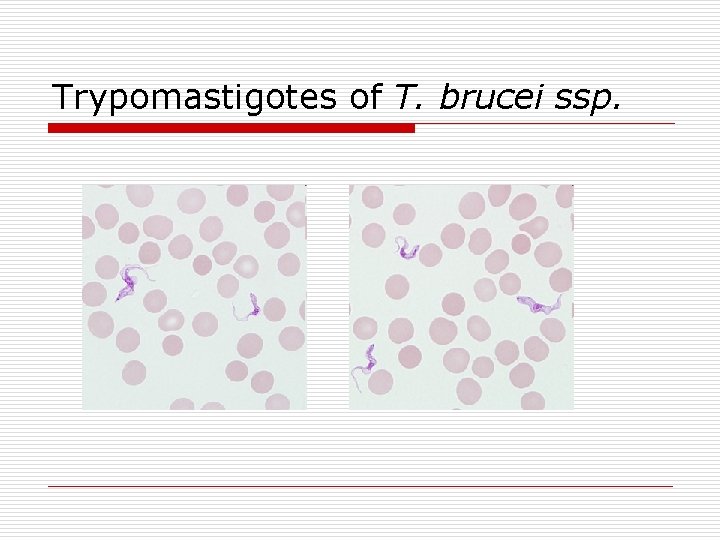 Trypomastigotes of T. brucei ssp.